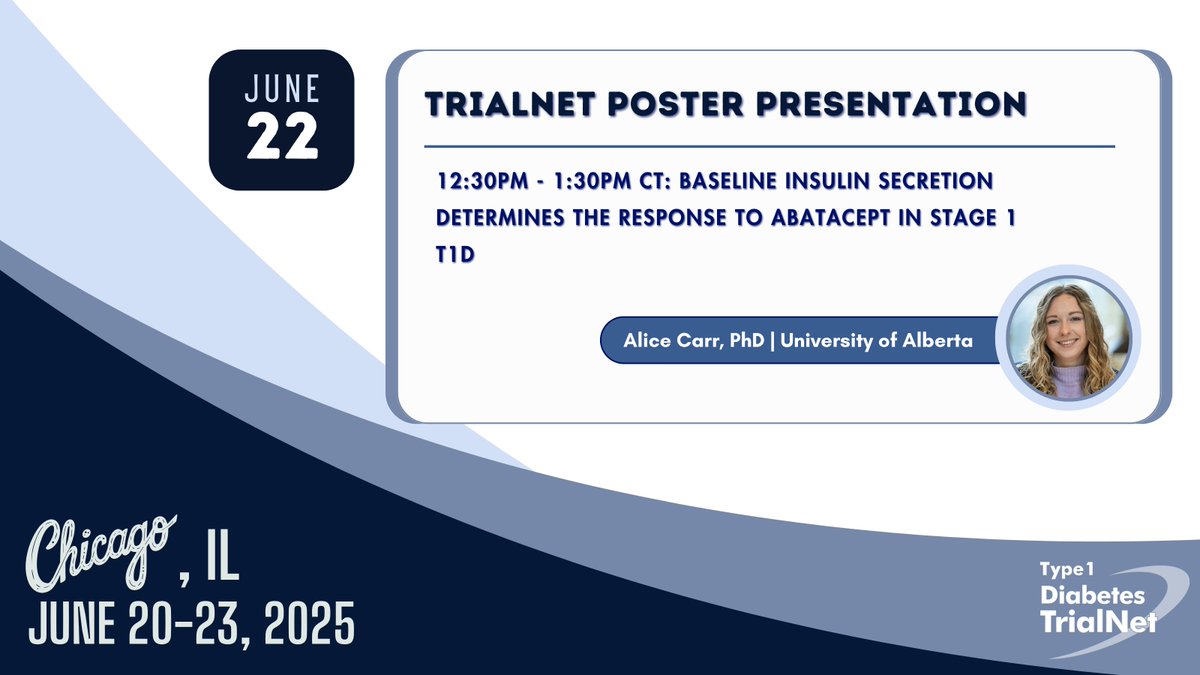 JUNE
22

TRIALNET POSTER PRESENTATION

12:30PM - 1:30PM CT: BASELINE INSULIN SECRETION DETERMINES THE RESPONSE TO ABATACEPT IN STAGE 1 T1D

Alice Carr, PhD | University of Alberta

Chicago, IL
JUNE 20-23, 2025

Type 1
Diabetes
TrialNet